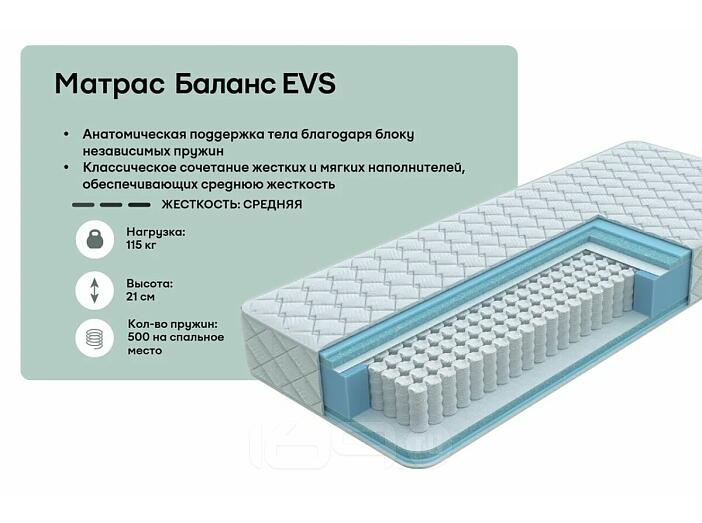 Матрас Баланс EVS

• Анатомическая поддержка тела благодаря блоку независимых пружин
• Классическое сочетание жестких и мягких наполнителей, обеспечивающих среднюю жесткость

ЖЕСТКОСТЬ: СРЕДНЯЯ

Нагрузка:
115 кг

Высота:
21 см

Кол-во пружин:
500 на спальное место